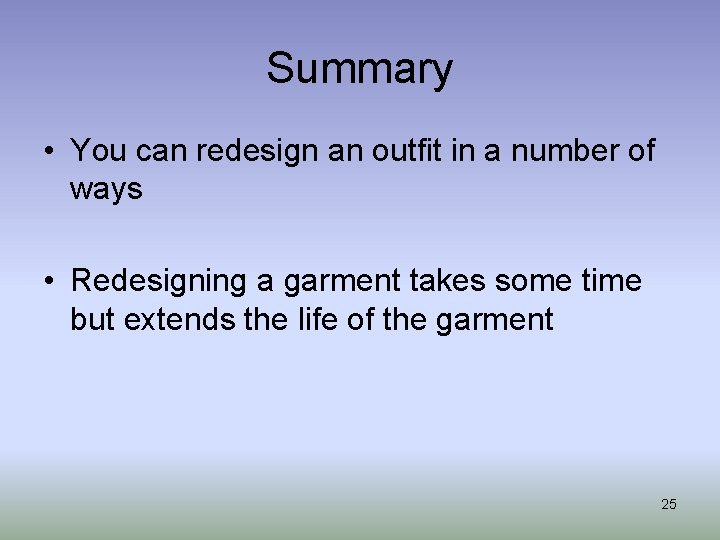 Summary

• You can redesign an outfit in a number of ways

• Redesigning a garment takes some time but extends the life of the garment

25